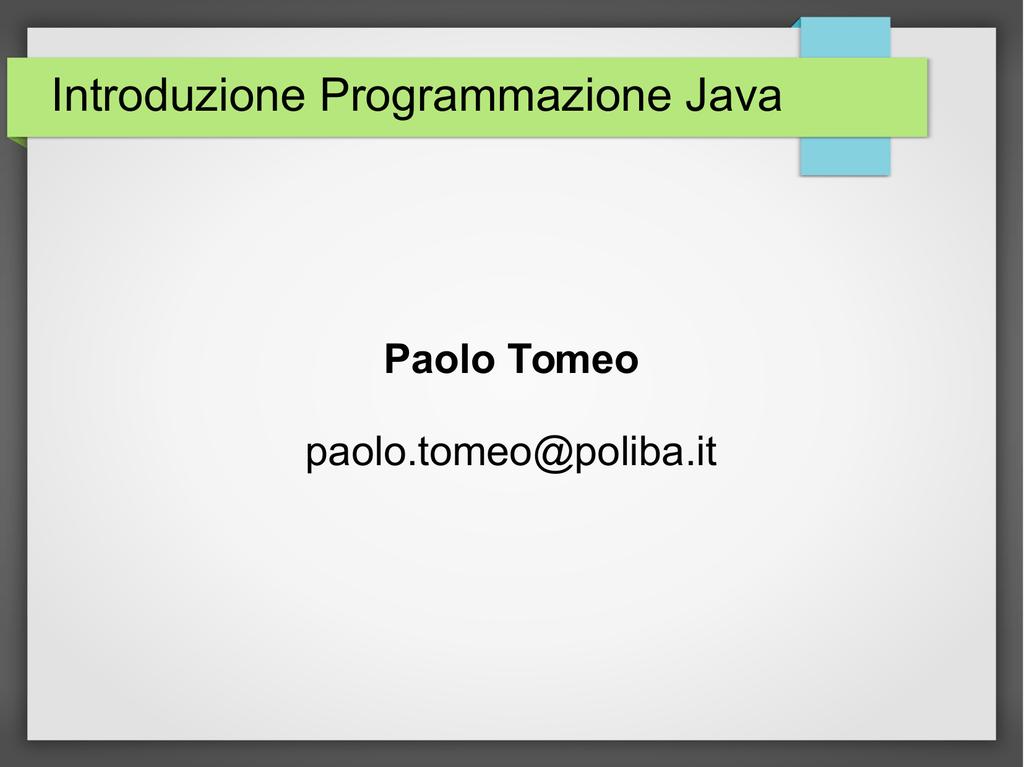 Introduzione Programmazione Java

Paolo Tomeo

paolo.tomeo@poliba.it